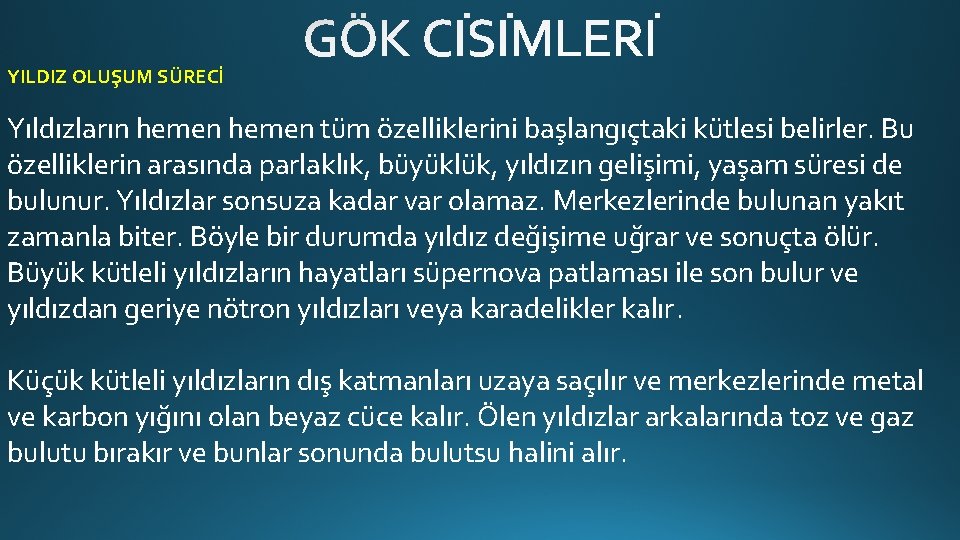 GÖK CİSİMLERİ

YILDIZ OLUŞUM SÜRECİ

Yıldızların hemen hemen tüm özelliklerini başlangıçtaki kütlesi belirler. Bu özelliklerin arasında parlaklık, büyüklük, yıldızın gelişimi, yaşam süresi de bulunur. Yıldızlar sonsuza kadar var olamaz. Merkezlerinde bulunan yakıt zamanla biter. Böyle bir durumda yıldız değişime uğrar ve sonuçta ölür. Büyük kütleli yıldızların hayatları süpernova patlaması ile son bulur ve yıldızdan geriye nötron yıldızları veya karadelikler kalır.

Küçük kütleli yıldızların dış katmanları uzaya saçılır ve merkezlerinde metal ve karbon yığını olan beyaz cüce kalır. Ölen yıldızlar arkalarında toz ve gaz bulutu bırakır ve bunlar sonunda bulutsu halini alır.